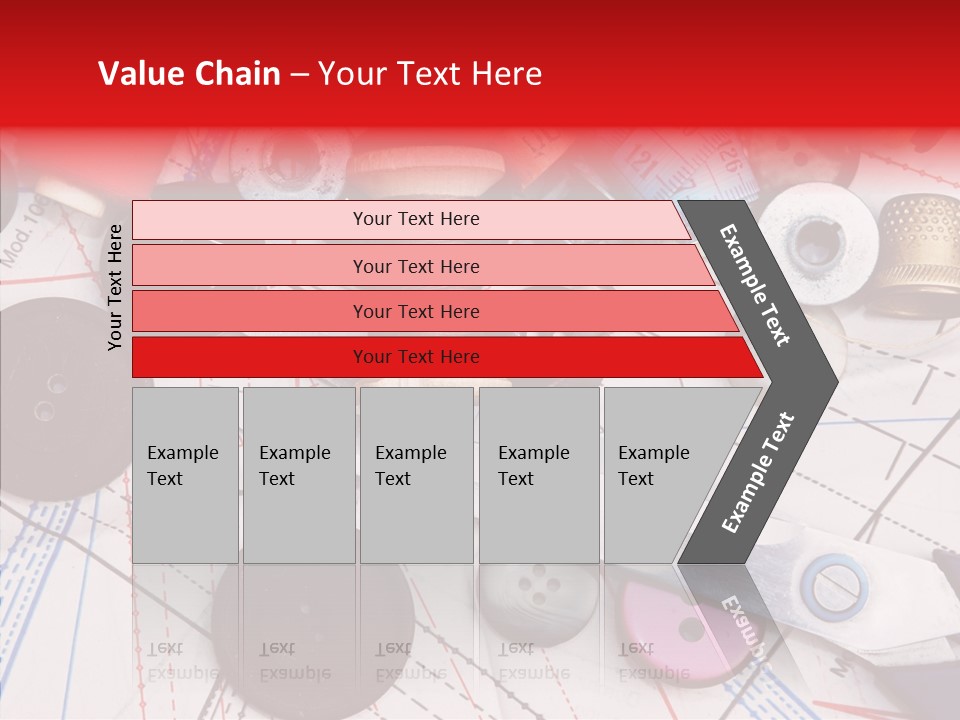 Value Chain – Your Text Here

Your Text Here

Your Text Here

Your Text Here

Your Text Here

Your Text Here

Example Text

Example Text

Example Text

Example Text

Example Text

Example Text

Example Text